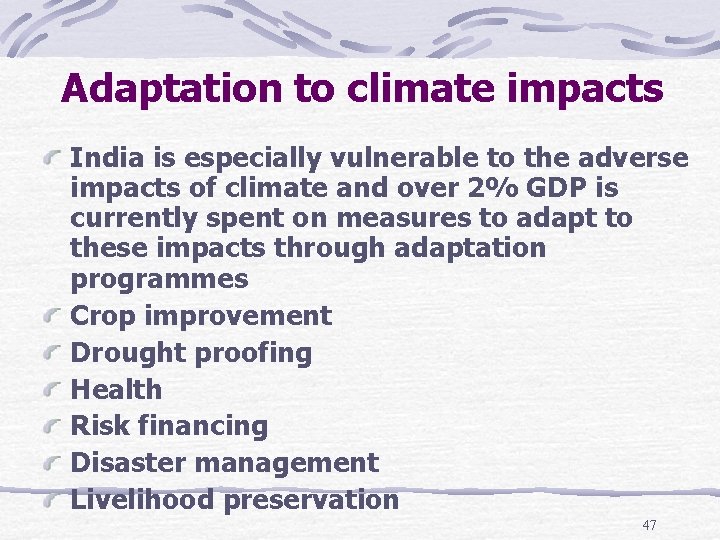 Adaptation to climate impacts

India is especially vulnerable to the adverse impacts of climate and over 2% GDP is currently spent on measures to adapt to these impacts through adaptation programmes

Crop improvement

Drought proofing

Health

Risk financing

Disaster management

Livelihood preservation

47